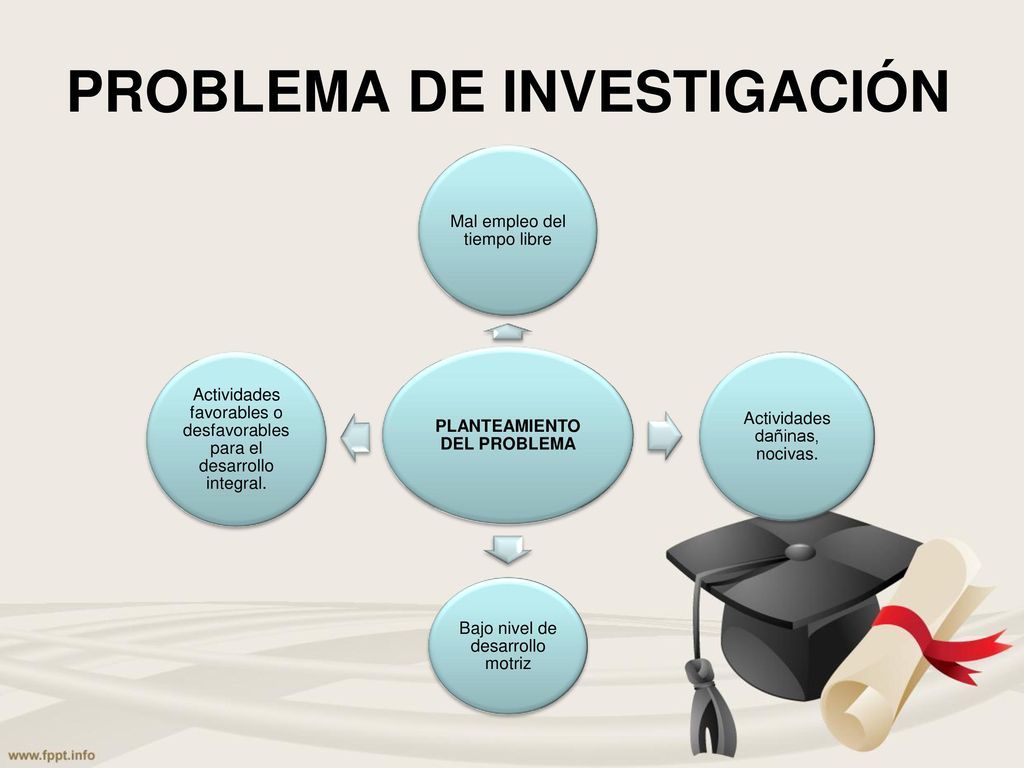 PROBLEMA DE INVESTIGACIÓN

Mal empleo del tiempo libre

Actividades favorables o desfavorables para el desarrollo integral.

PLANTEAMIENTO DEL PROBLEMA

Actividades dañinas, nocivas.

Bajo nivel de desarrollo motriz

www.fppt.info